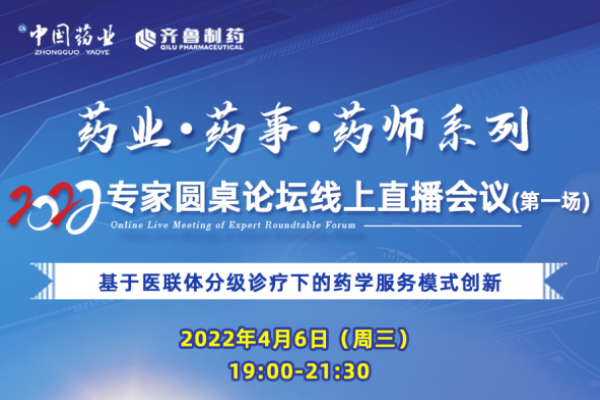 中国药业
ZHONGGUO YAOYE

齐鲁制药
QILU PHARMACEUTICAL

药业·药事·药师系列

2022 专家圆桌论坛线上直播会议(第一场)
Online Live Meeting of Expert Roundtable Forum

基于医联体分级诊疗下的药学服务模式创新

2022年4月6日（周三）
19:00-21:30